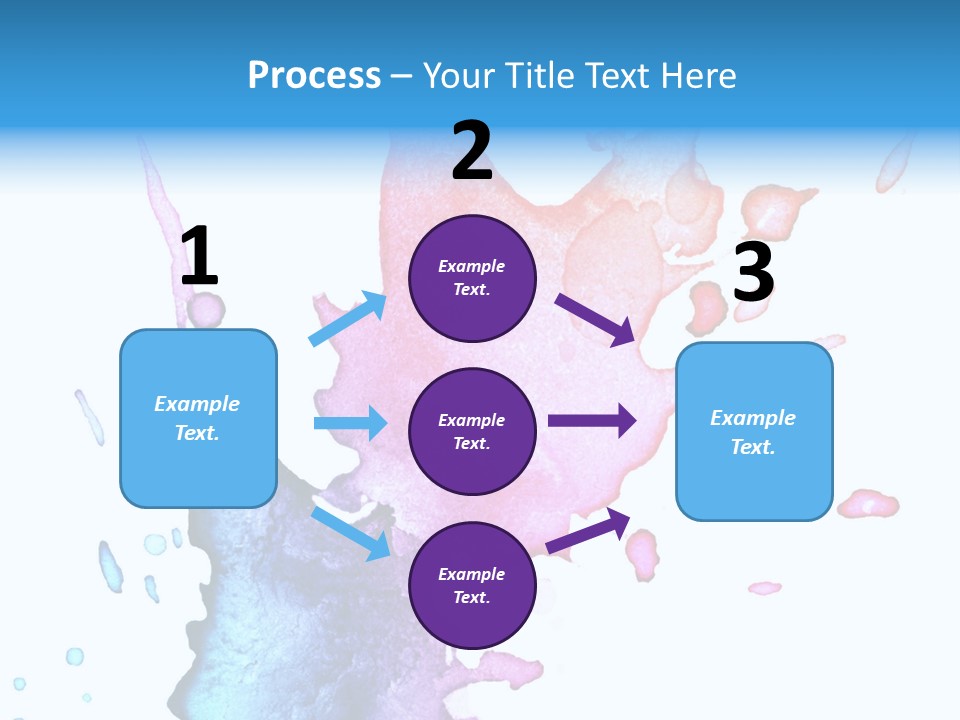 Process – Your Title Text Here

1

Example Text.

2

Example Text.

Example Text.

Example Text.

3

Example Text.